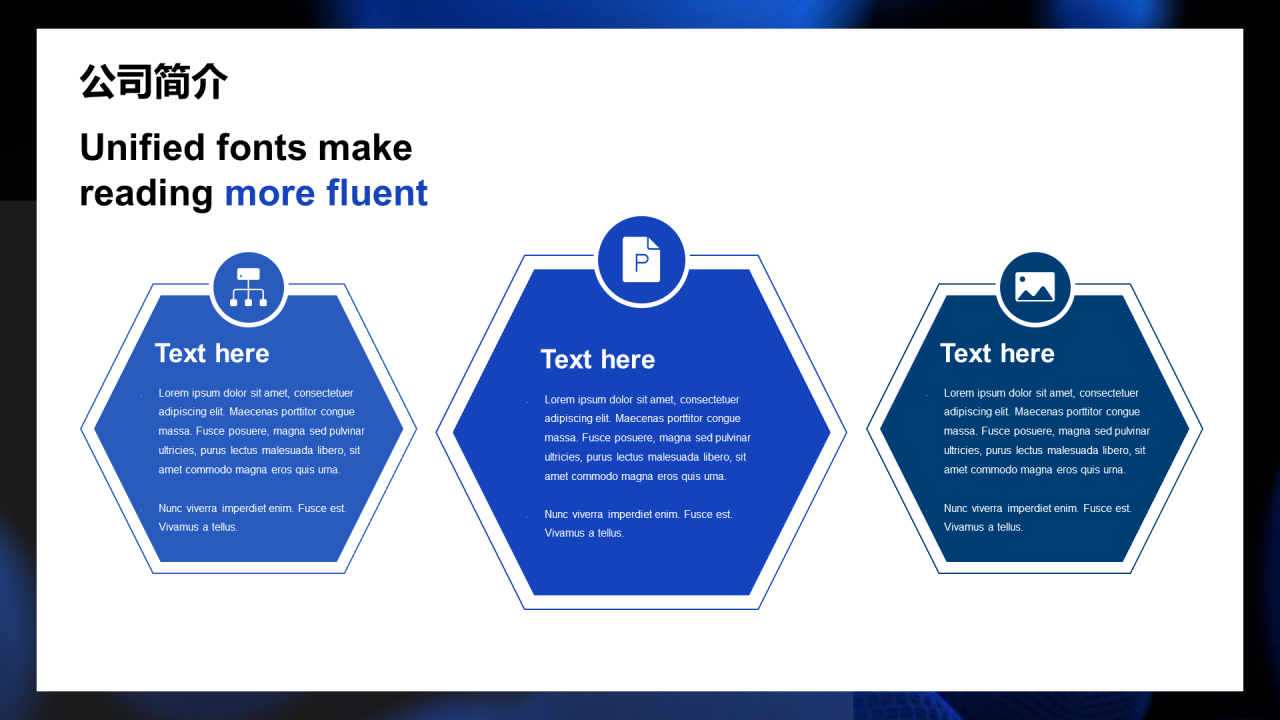 公司简介

Unified fonts make reading more fluent

Text here

Lorem ipsum dolor sit amet, consectetuer adipiscing elit. Maecenas porttitor congue massa. Fusce posuere, magna sed pulvinar ultricies, purus lectus malesuada libero, sit amet commodo magna eros quis urna.

Nunc viverra imperdiet enim. Fusce est. Vivamus a tellus.

P

Text here

Lorem ipsum dolor sit amet, consectetuer adipiscing elit. Maecenas porttitor congue massa. Fusce posuere, magna sed pulvinar ultricies, purus lectus malesuada libero, sit amet commodo magna eros quis urna.

Nunc viverra imperdiet enim. Fusce est. Vivamus a tellus.

Text here

Lorem ipsum dolor sit amet, consectetuer adipiscing elit. Maecenas porttitor congue massa. Fusce posuere, magna sed pulvinar ultricies, purus lectus malesuada libero, sit amet commodo magna eros quis urna.

Nunc viverra imperdiet enim. Fusce est. Vivamus a tellus.